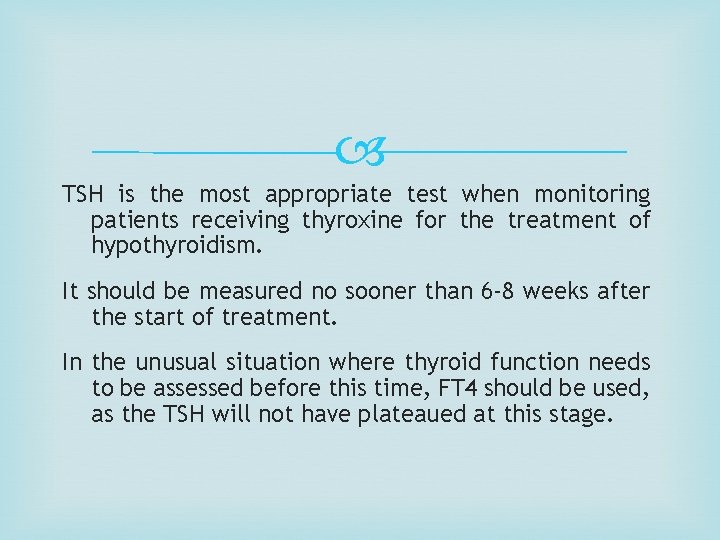 TSH is the most appropriate test when monitoring patients receiving thyroxine for the treatment of hypothyroidism.

It should be measured no sooner than 6-8 weeks after the start of treatment.

In the unusual situation where thyroid function needs to be assessed before this time, FT4 should be used, as the TSH will not have plateaued at this stage.